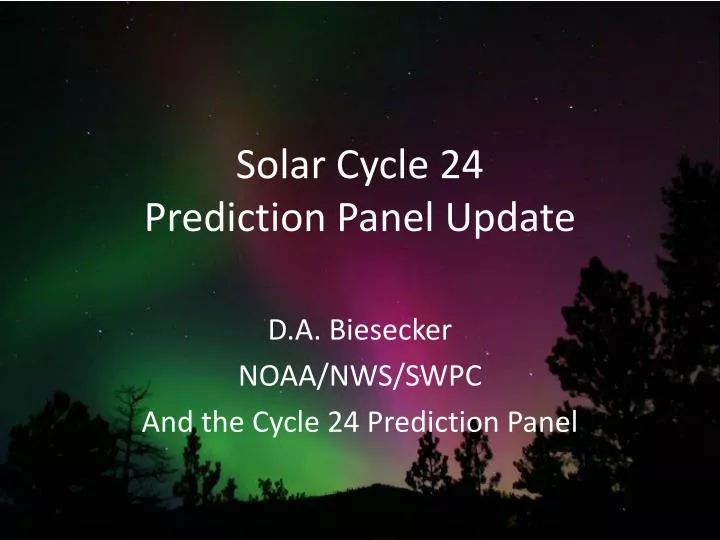 Solar Cycle 24
Prediction Panel Update

D.A. Biesecker
NOAA/NWS/SWPC
And the Cycle 24 Prediction Panel